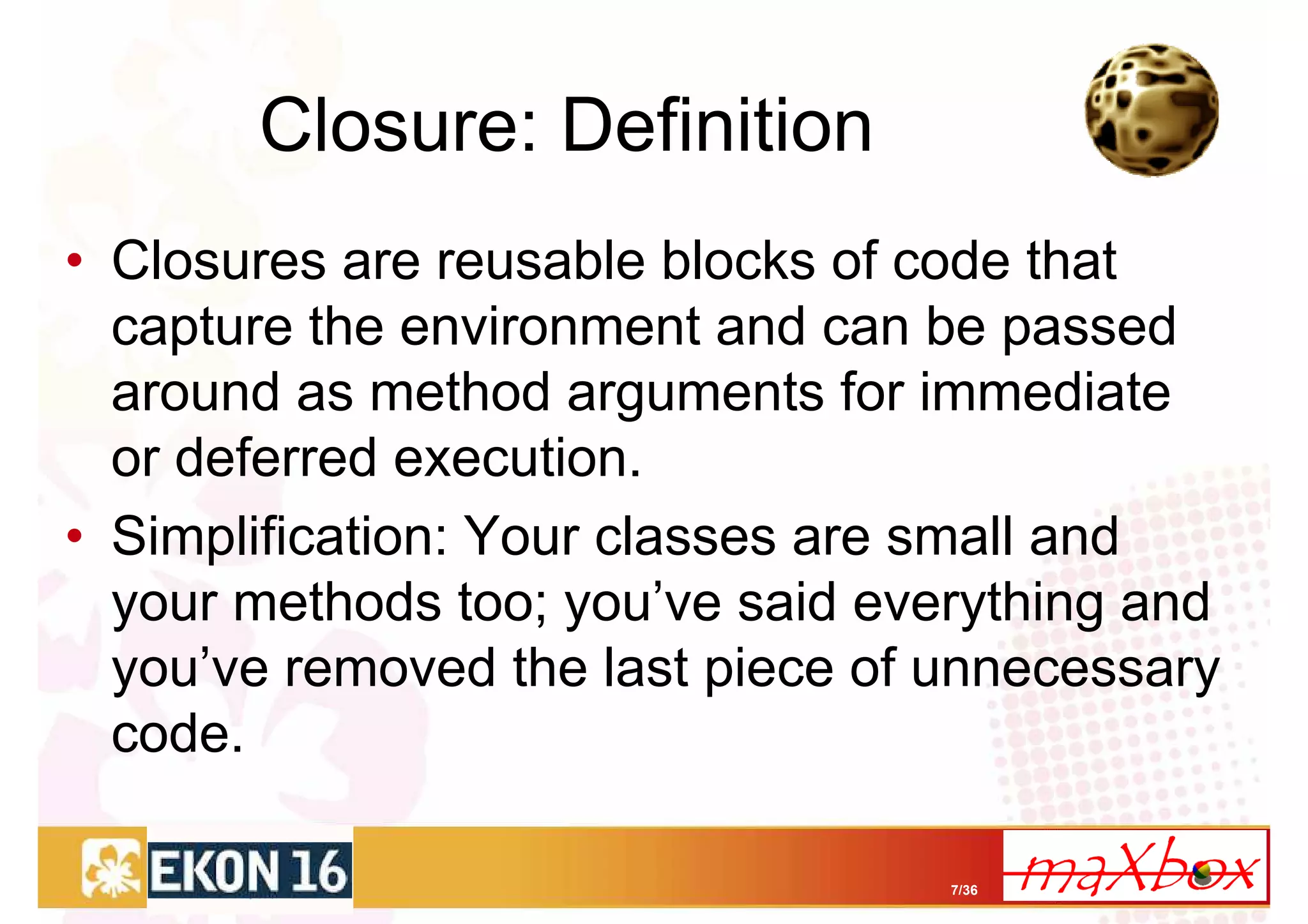 Closure: Definition

• Closures are reusable blocks of code that capture the environment and can be passed around as method arguments for immediate or deferred execution.

• Simplification: Your classes are small and your methods too; you’ve said everything and you’ve removed the last piece of unnecessary code.

EKON 16

7/36

maXbox